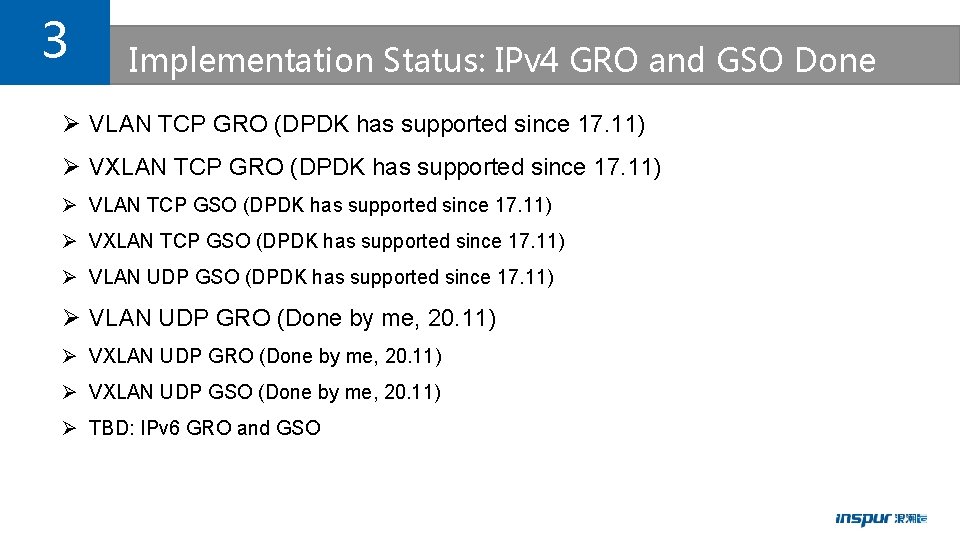 3

Implementation Status: IPv4 GRO and GSO Done

➢ VLAN TCP GRO (DPDK has supported since 17.11)

➢ VXLAN TCP GRO (DPDK has supported since 17.11)

➢ VLAN TCP GSO (DPDK has supported since 17.11)

➢ VXLAN TCP GSO (DPDK has supported since 17.11)

➢ VLAN UDP GSO (DPDK has supported since 17.11)

➢ VLAN UDP GRO (Done by me, 20.11)

➢ VXLAN UDP GRO (Done by me, 20.11)

➢ VXLAN UDP GSO (Done by me, 20.11)

➢ TBD: IPv6 GRO and GSO

inspur 浪潮